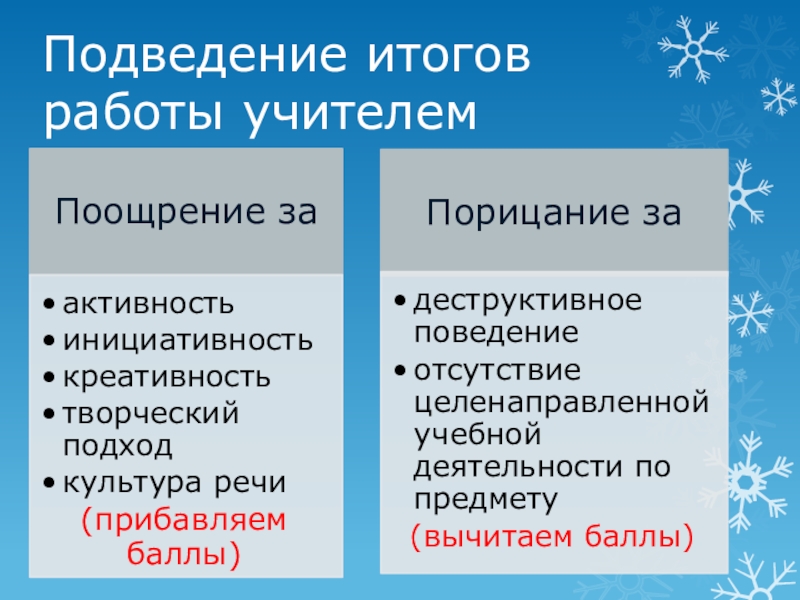 Подведение итогов работы учителем

Поощрение за

• активность
• инициативность
• креативность
• творческий подход
• культура речи

(прибавляем баллы)

Порицание за

• деструктивное поведение
• отсутствие целенаправленной учебной деятельности по предмету

(вычитаем баллы)